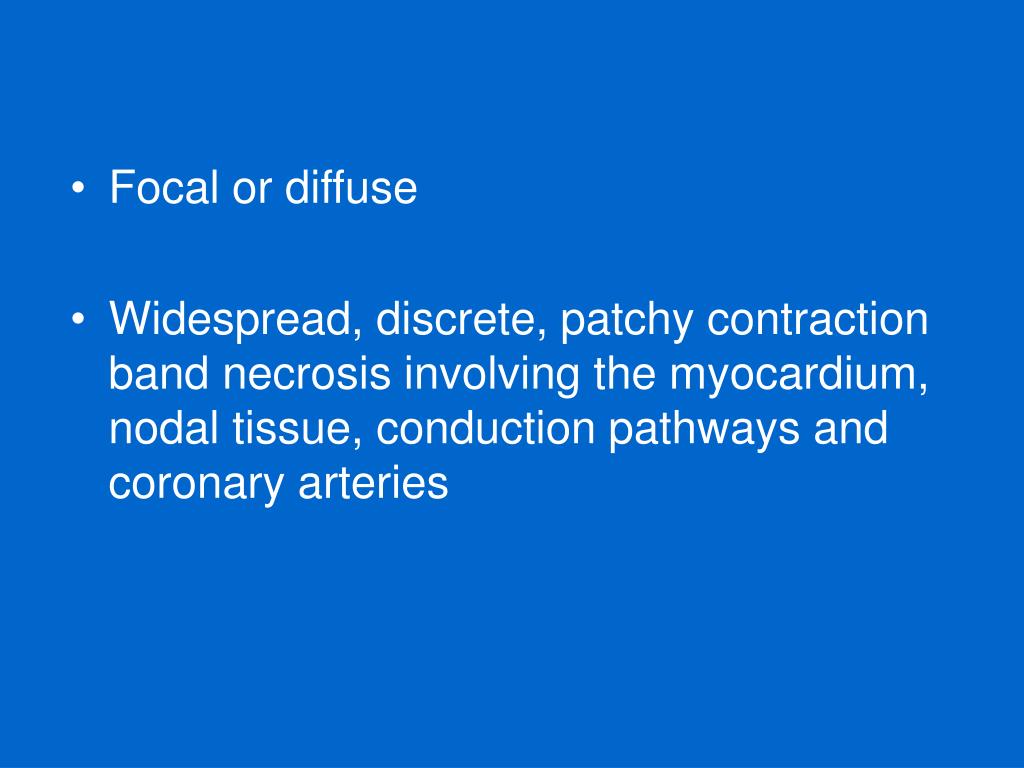 • Focal or diffuse

• Widespread, discrete, patchy contraction band necrosis involving the myocardium, nodal tissue, conduction pathways and coronary arteries